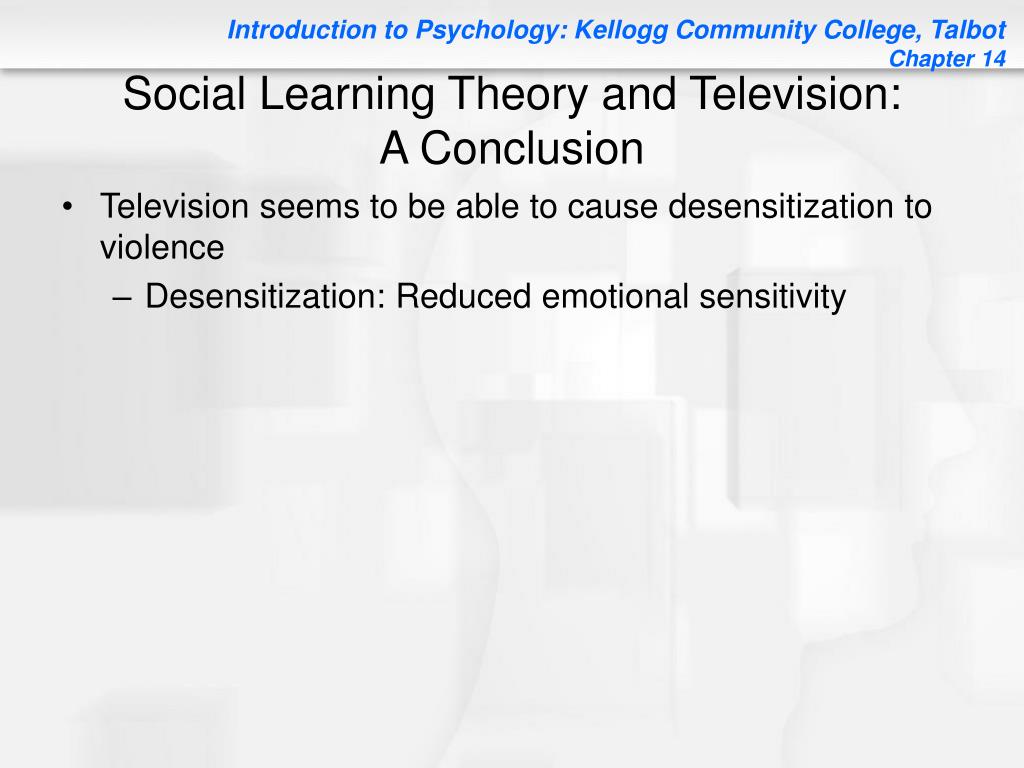 Introduction to Psychology: Kellogg Community College, Talbot
Chapter 14

Social Learning Theory and Television: A Conclusion

• Television seems to be able to cause desensitization to violence
 – Desensitization: Reduced emotional sensitivity